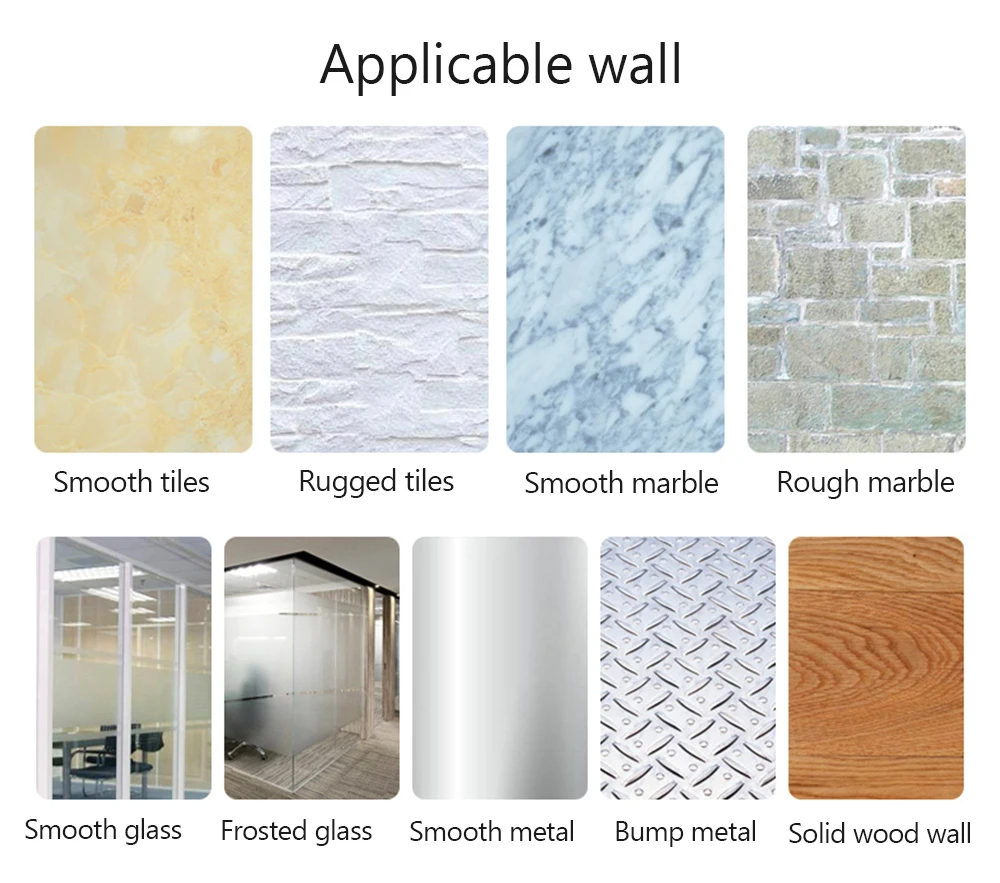 Applicable wall

Smooth tiles
Rugged tiles
Smooth marble
Rough marble

Smooth glass
Frosted glass
Smooth metal
Bump metal
Solid wood wall